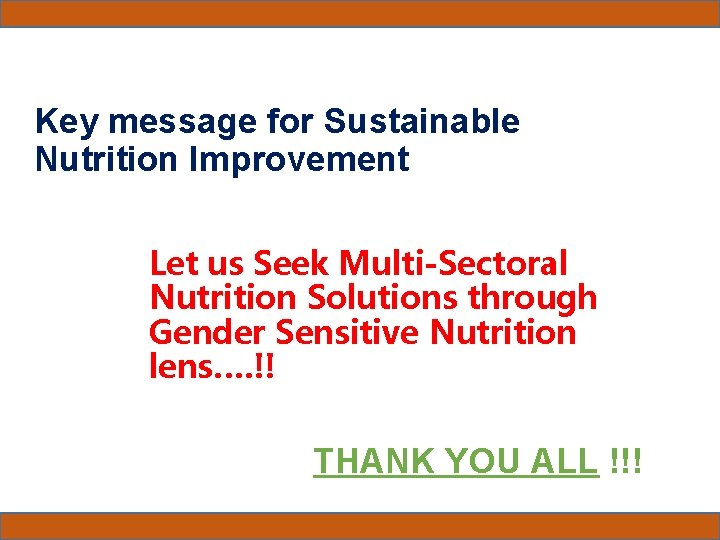 Key message for Sustainable Nutrition Improvement

Let us Seek Multi-Sectoral Nutrition Solutions through Gender Sensitive Nutrition lens….!!

THANK YOU ALL !!!